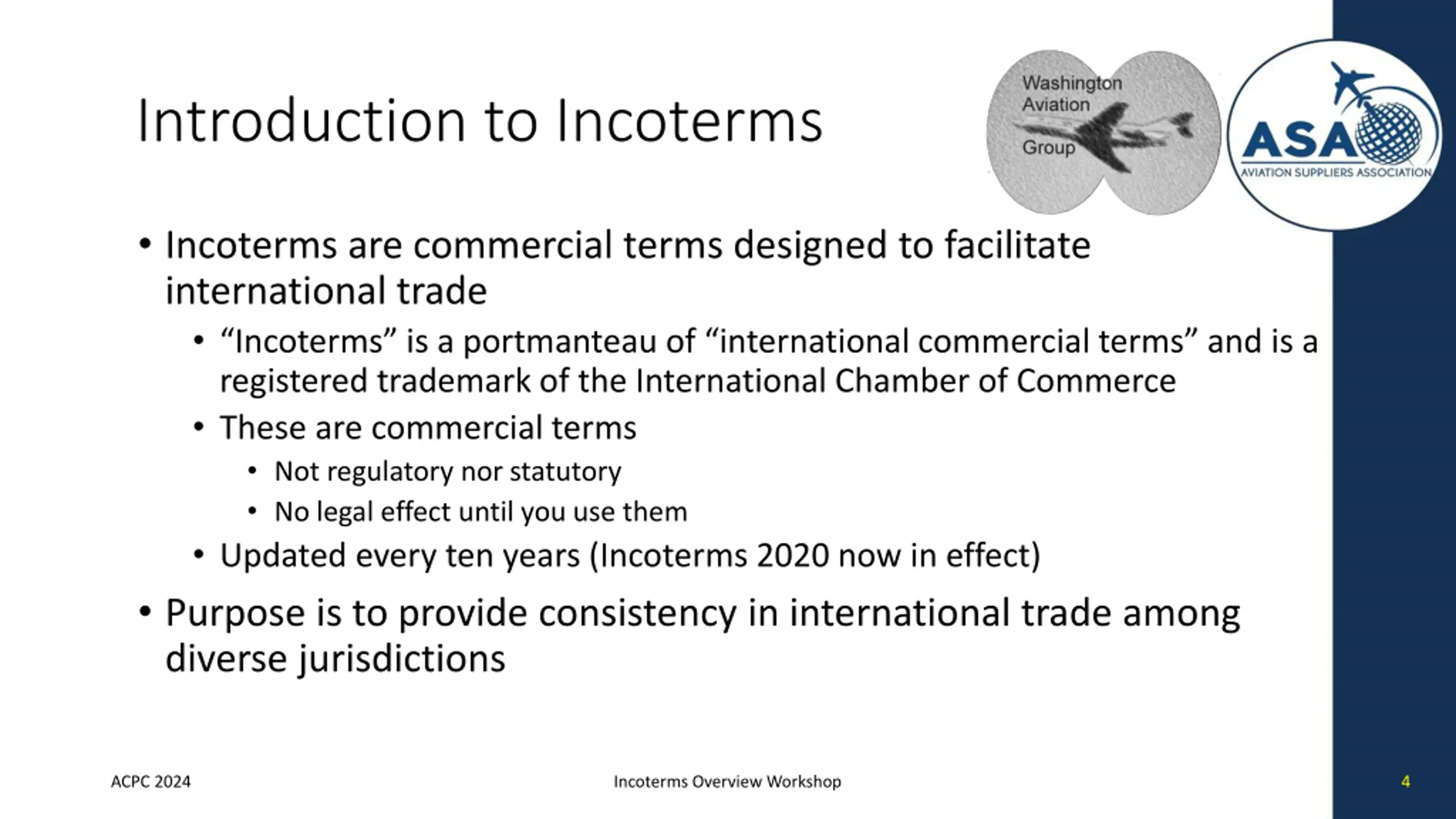 Introduction to Incoterms

Washington Aviation Group

ASA
AVIATION SUPPLIERS ASSOCIATION

• Incoterms are commercial terms designed to facilitate international trade
  • “Incoterms” is a portmanteau of “international commercial terms” and is a registered trademark of the International Chamber of Commerce
  • These are commercial terms
    • Not regulatory nor statutory
    • No legal effect until you use them
  • Updated every ten years (Incoterms 2020 now in effect)
• Purpose is to provide consistency in international trade among diverse jurisdictions

ACPC 2024

Incoterms Overview Workshop

4